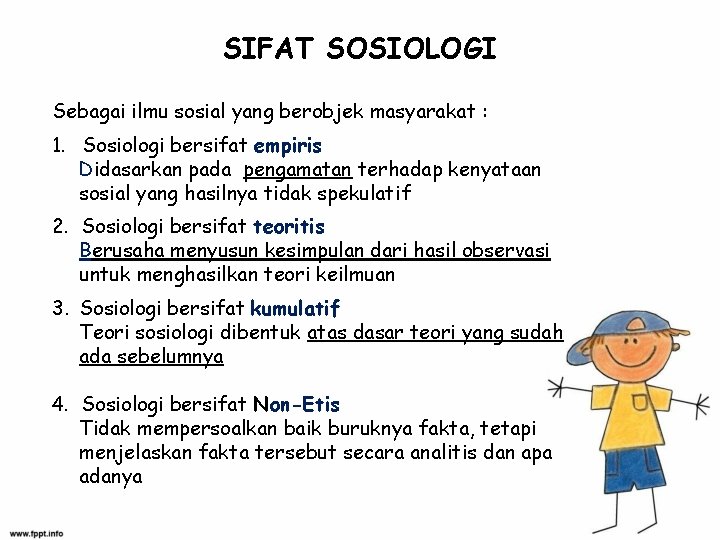 SIFAT SOSIOLOGI

Sebagai ilmu sosial yang berobjek masyarakat :

1. Sosiologi bersifat empiris
Didasarkan pada pengamatan terhadap kenyataan sosial yang hasilnya tidak spekulatif

2. Sosiologi bersifat teoritis
Berusaha menyusun kesimpulan dari hasil observasi untuk menghasilkan teori keilmuan

3. Sosiologi bersifat kumulatif
Teori sosiologi dibentuk atas dasar teori yang sudah ada sebelumnya

4. Sosiologi bersifat Non-Etis
Tidak mempersoalkan baik buruknya fakta, tetapi menjelaskan fakta tersebut secara analitis dan apa adanya

www.fppt.info